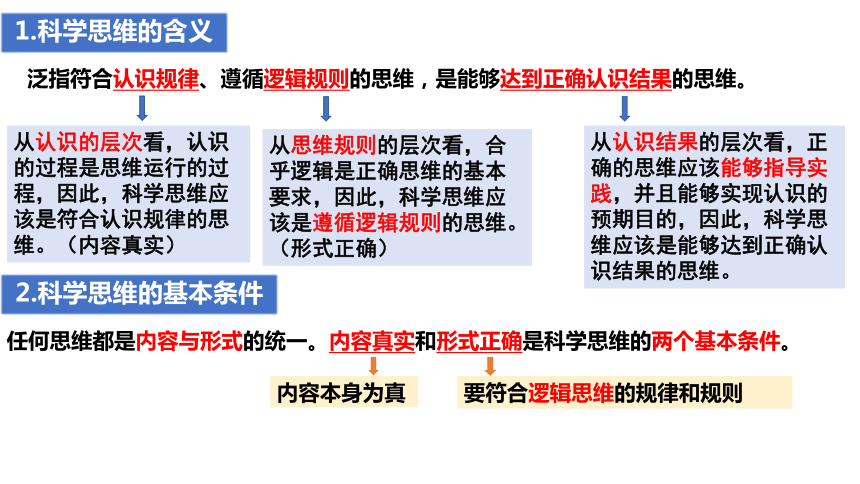 1.科学思维的含义

泛指符合认识规律、遵循逻辑规则的思维，是能够达到正确认识结果的思维。

从认识的层次看，认识的过程是思维运行的过程，因此，科学思维应该是符合认识规律的思维。（内容真实）

从思维规则的层次看，合乎逻辑是正确思维的基本要求，因此，科学思维应该是遵循逻辑规则的思维。（形式正确）

从认识结果的层次看，正确的思维应该能够指导实践，并且能够实现认识的预期目的，因此，科学思维应该是能够达到正确认识结果的思维。

2.科学思维的基本条件

任何思维都是内容与形式的统一。内容真实和形式正确是科学思维的两个基本条件。

内容本身为真

要符合逻辑思维的规律和规则